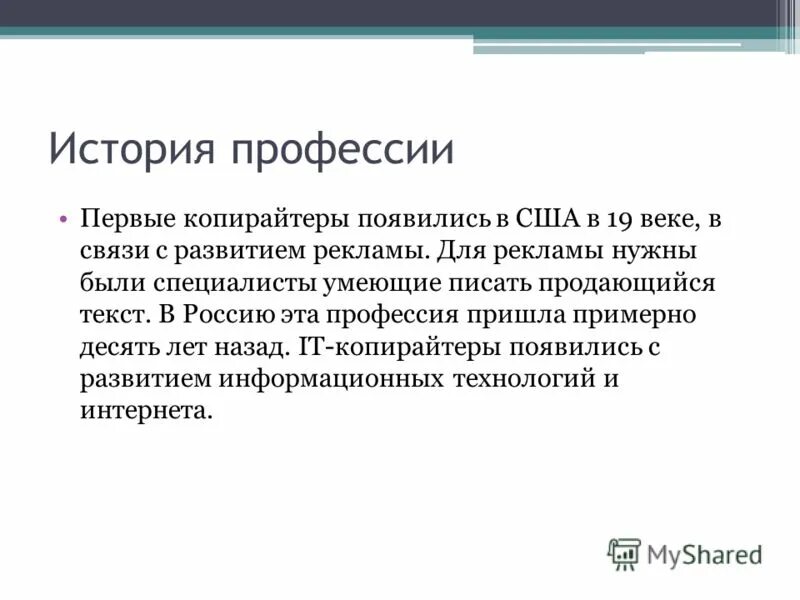 История профессии

• Первые копирайтеры появились в США в 19 веке, в связи с развитием рекламы. Для рекламы нужны были специалисты умеющие писать продающийся текст. В Россию эта профессия пришла примерно десять лет назад. IT-копирайтеры появились с развитием информационных технологий и интернета.

MyShared